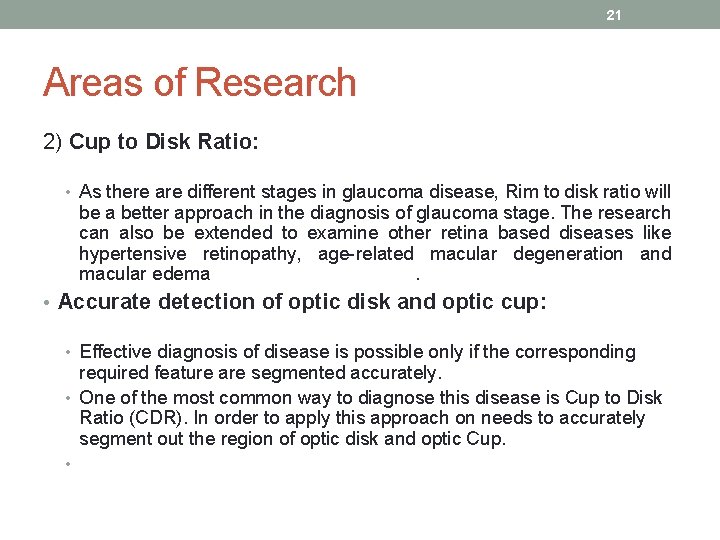 21

Areas of Research

2) **Cup to Disk Ratio:**

• As there are different stages in glaucoma disease, Rim to disk ratio will be a better approach in the diagnosis of glaucoma stage. The research can also be extended to examine other retina based diseases like hypertensive retinopathy, age-related macular degeneration and macular edema .

• **Accurate detection of optic disk and optic cup:**

• Effective diagnosis of disease is possible only if the corresponding required feature are segmented accurately.

• One of the most common way to diagnose this disease is Cup to Disk Ratio (CDR). In order to apply this approach on needs to accurately segment out the region of optic disk and optic Cup.

•